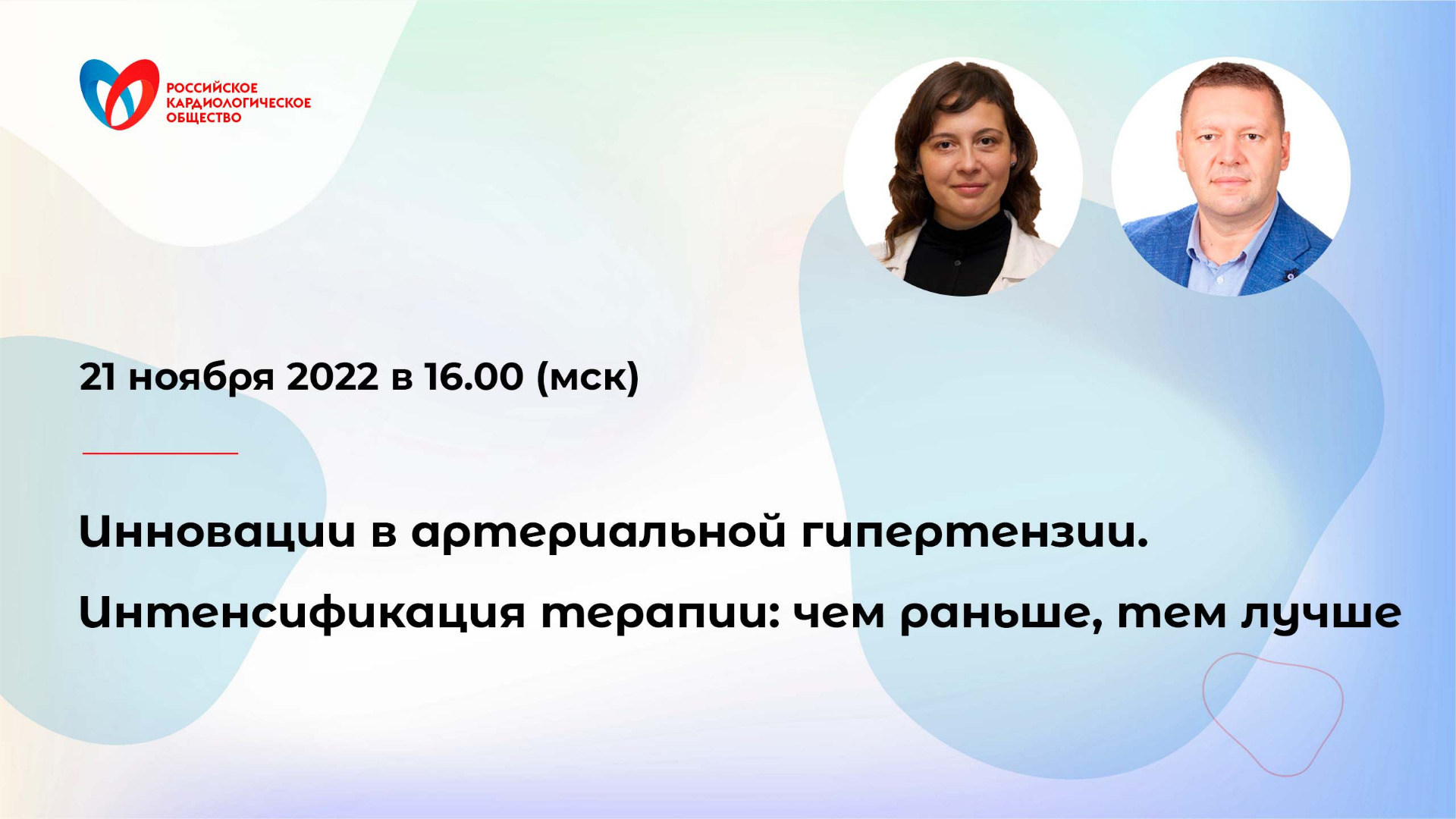 РОССИЙСКОЕ КАРДИОЛОГИЧЕСКОЕ ОБЩЕСТВО

21 ноября 2022 в 16.00 (мск)

Инновации в артериальной гипертензии.

Интенсификация терапии: чем раньше, тем лучше